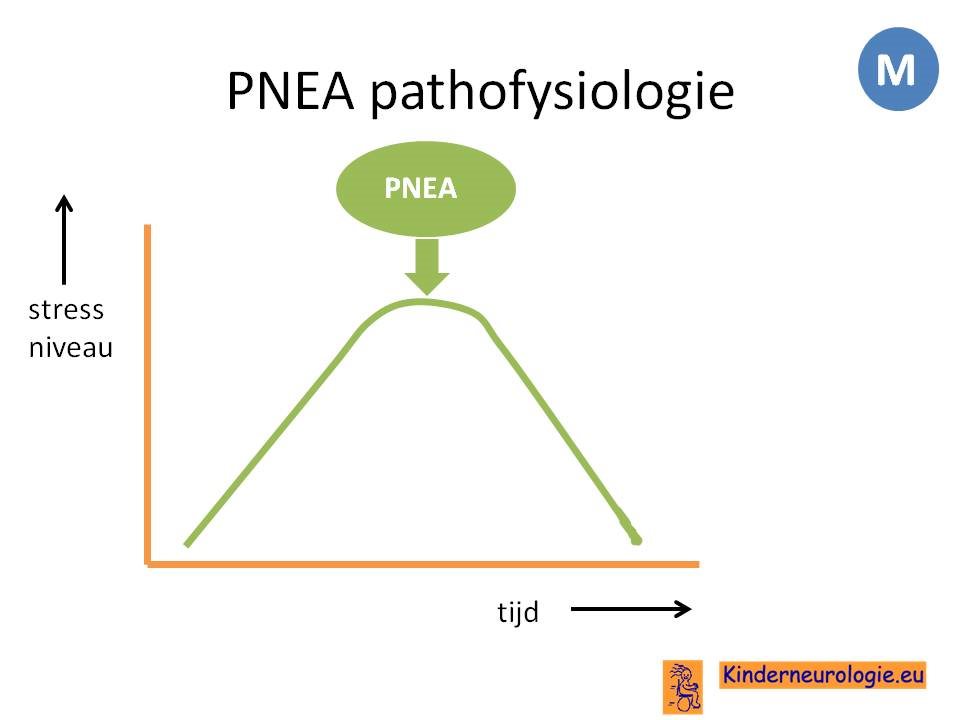 PNEA pathofysiologie

M

PNEA

stress niveau

tijd

Kinderneurologie.eu